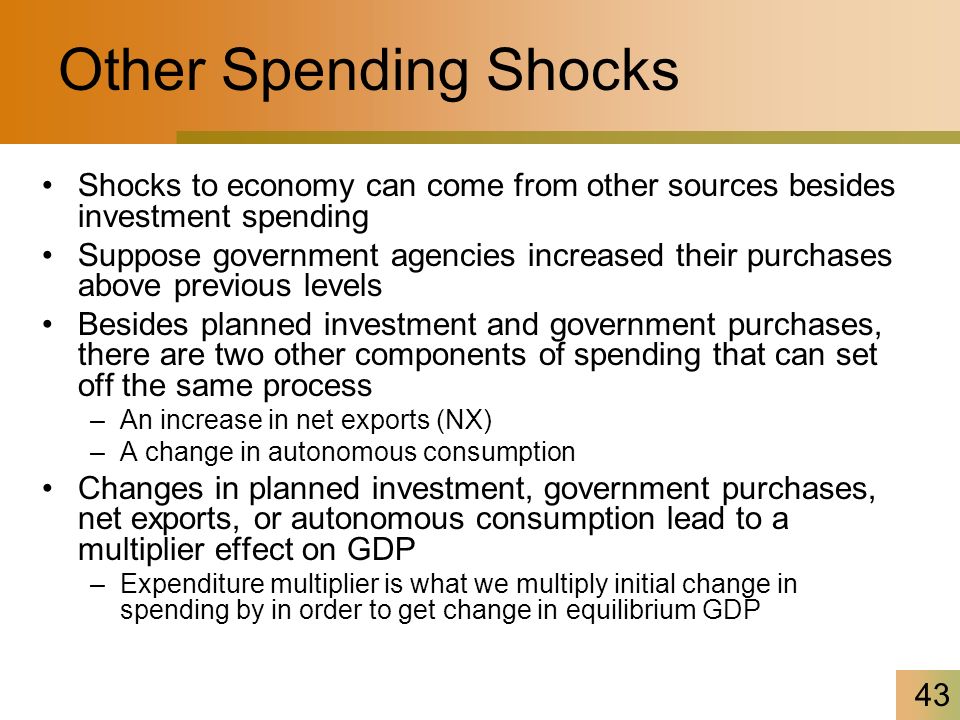 Other Spending Shocks

• Shocks to economy can come from other sources besides investment spending
• Suppose government agencies increased their purchases above previous levels
• Besides planned investment and government purchases, there are two other components of spending that can set off the same process
– An increase in net exports (NX)
– A change in autonomous consumption
• Changes in planned investment, government purchases, net exports, or autonomous consumption lead to a multiplier effect on GDP
– Expenditure multiplier is what we multiply initial change in spending by in order to get change in equilibrium GDP

43